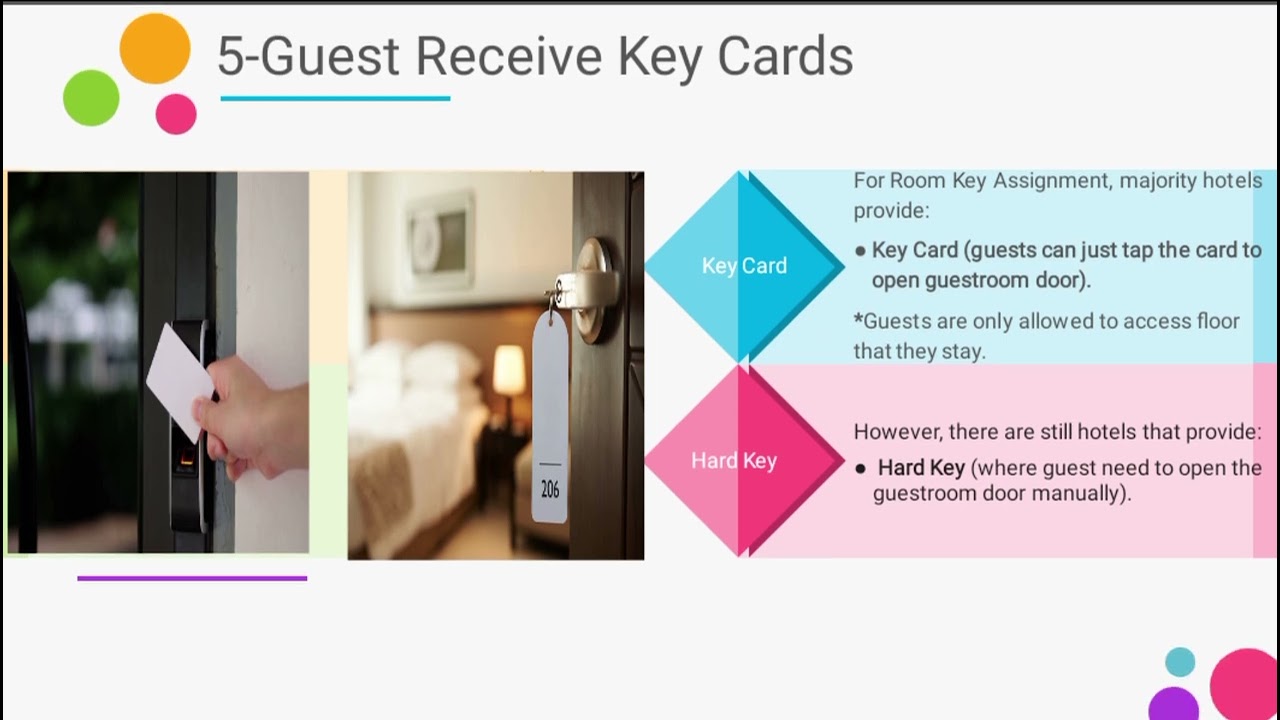 5-Guest Receive Key Cards

206

Key Card

For Room Key Assignment, majority hotels provide:

● Key Card (guests can just tap the card to open guestroom door).

*Guests are only allowed to access floor that they stay.

Hard Key

However, there are still hotels that provide:

● Hard Key (where guest need to open the guestroom door manually).